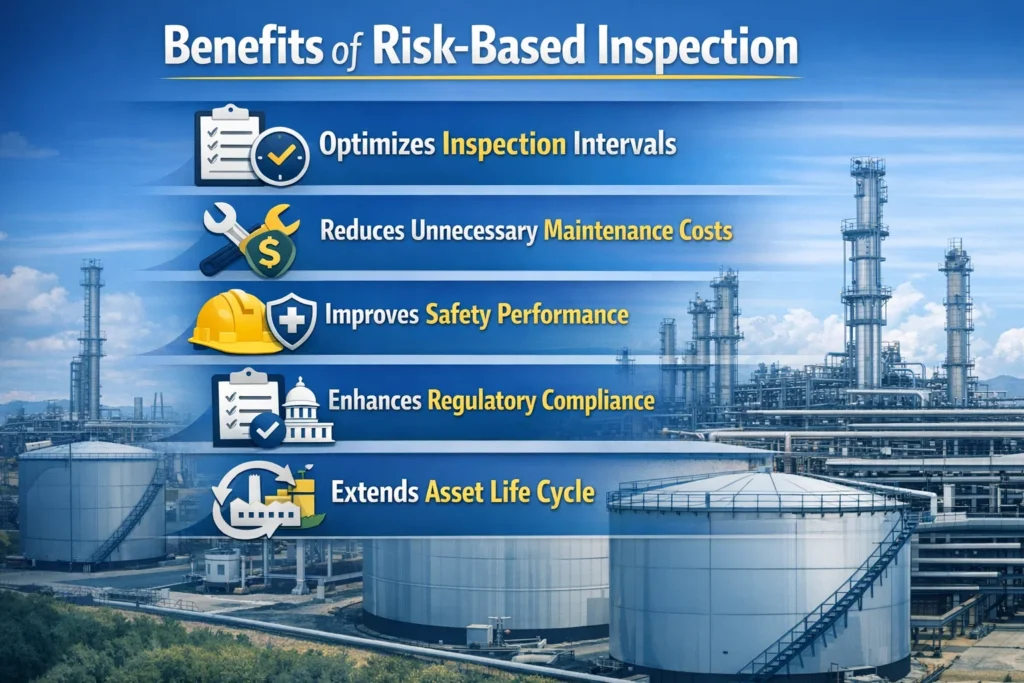 Benefits of Risk-Based Inspection

Optimizes Inspection Intervals

Reduces Unnecessary Maintenance Costs

Improves Safety Performance

Enhances Regulatory Compliance

Extends Asset Life Cycle